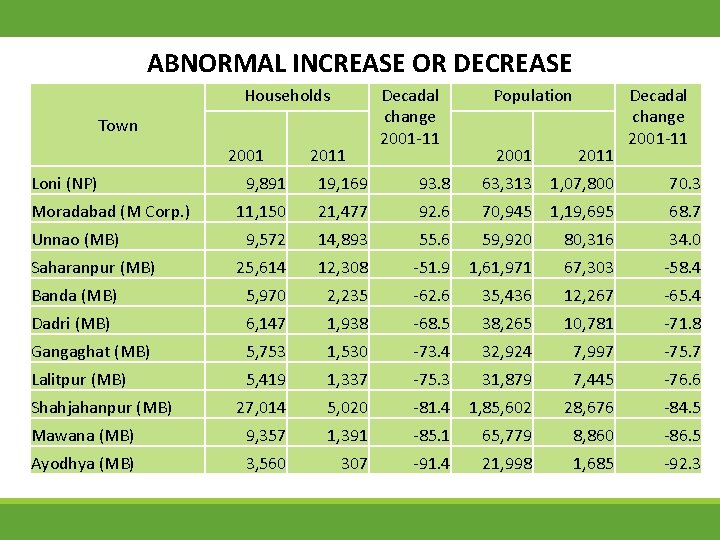 ABNORMAL INCREASE OR DECREASE

| Town | Households 2001 | Households 2011 | Decadal change 2001-11 | Population 2001 | Population 2011 | Decadal change 2001-11 |
|---|---|---|---|---|---|---|
| Loni (NP) | 9,891 | 19,169 | 93.8 | 63,313 | 1,07,800 | 70.3 |
| Moradabad (M Corp.) | 11,150 | 21,477 | 92.6 | 70,945 | 1,19,695 | 68.7 |
| Unnao (MB) | 9,572 | 14,893 | 55.6 | 59,920 | 80,316 | 34.0 |
| Saharanpur (MB) | 25,614 | 12,308 | -51.9 | 1,61,971 | 67,303 | -58.4 |
| Banda (MB) | 5,970 | 2,235 | -62.6 | 35,436 | 12,267 | -65.4 |
| Dadri (MB) | 6,147 | 1,938 | -68.5 | 38,265 | 10,781 | -71.8 |
| Gangaghat (MB) | 5,753 | 1,530 | -73.4 | 32,924 | 7,997 | -75.7 |
| Lalitpur (MB) | 5,419 | 1,337 | -75.3 | 31,879 | 7,445 | -76.6 |
| Shahjahanpur (MB) | 27,014 | 5,020 | -81.4 | 1,85,602 | 28,676 | -84.5 |
| Mawana (MB) | 9,357 | 1,391 | -85.1 | 65,779 | 8,860 | -86.5 |
| Ayodhya (MB) | 3,560 | 307 | -91.4 | 21,998 | 1,685 | -92.3 |